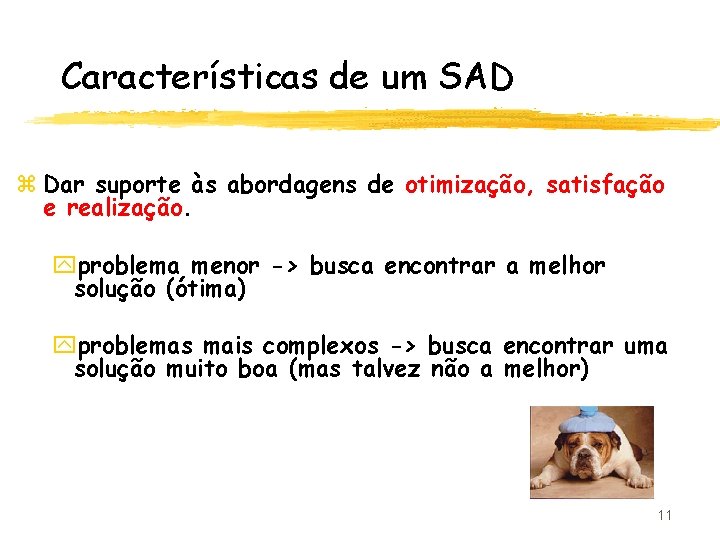 Características de um SAD

Dar suporte às abordagens de otimização, satisfação e realização.

problema menor -> busca encontrar a melhor solução (ótima)

problemas mais complexos -> busca encontrar uma solução muito boa (mas talvez não a melhor)

11